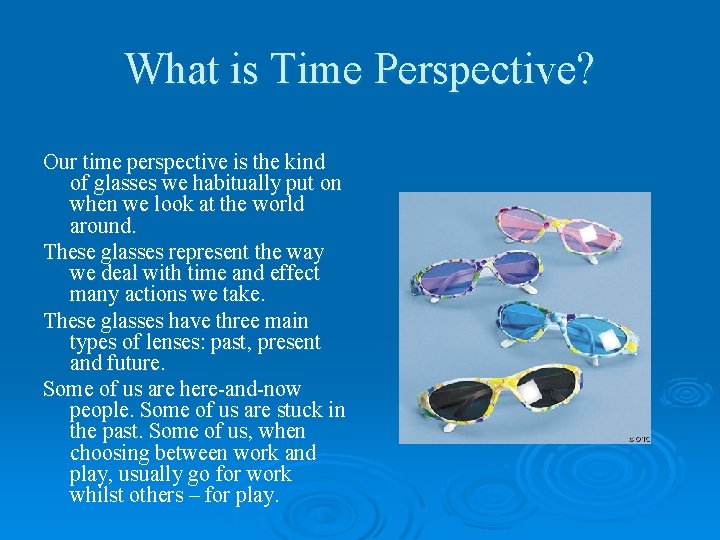 What is Time Perspective?

Our time perspective is the kind of glasses we habitually put on when we look at the world around.

These glasses represent the way we deal with time and effect many actions we take.

These glasses have three main types of lenses: past, present and future.

Some of us are here-and-now people. Some of us are stuck in the past. Some of us, when choosing between work and play, usually go for work whilst others – for play.

© OTC